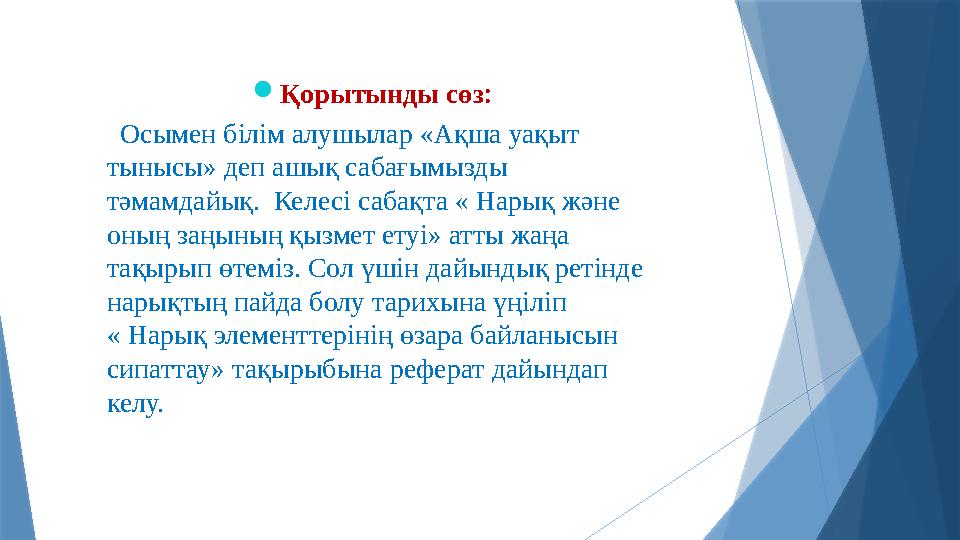 Қорытынды сөз:

Осымен білім алушылар «Ақша уақыт тынысы» деп ашық сабағымызды тәмамдайық. Келесі сабақта « Нарық және оның заңының қызмет етуі» атты жаңа тақырып өтеміз. Сол үшін дайындық ретінде нарықтың пайда болу тарихына үңіліп « Нарық элементтерінің өзара байланысын сипаттау» тақырыбына реферат дайындап келу.